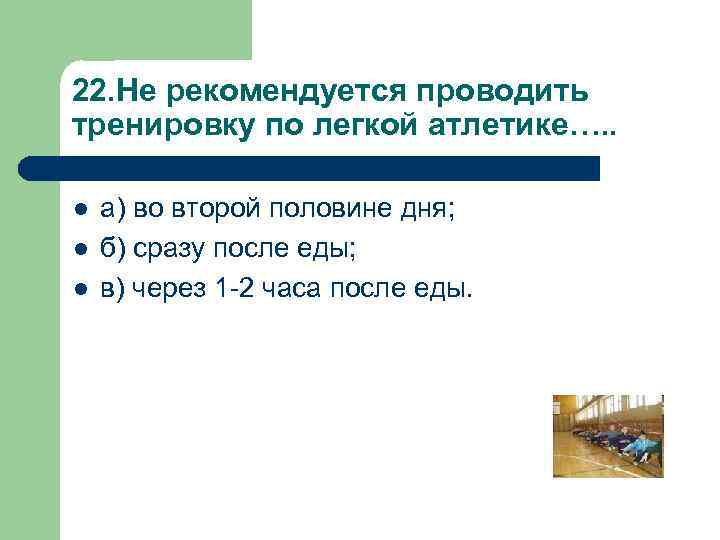 22.Не рекомендуется проводить тренировку по легкой атлетике…..

- а) во второй половине дня;
- б) сразу после еды;
- в) через 1-2 часа после еды.